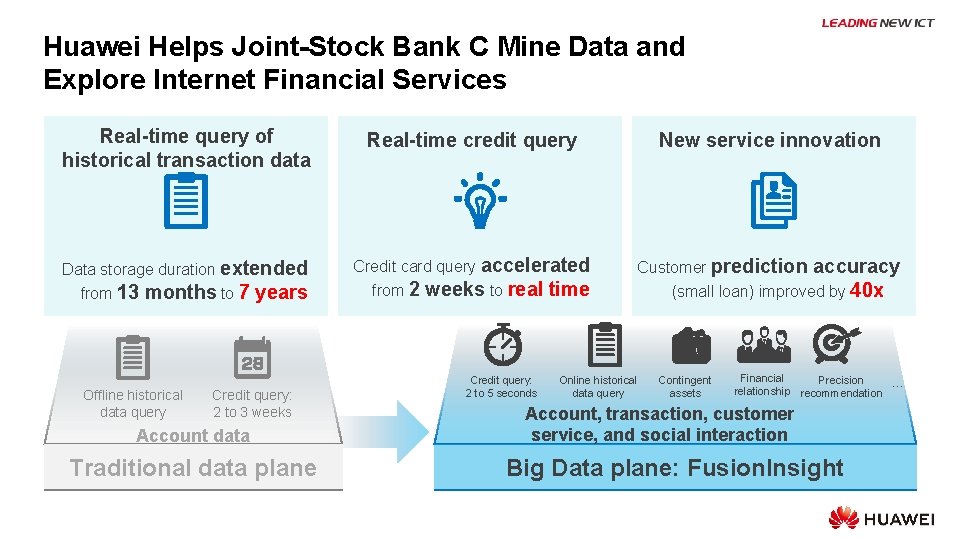 LEADING NEW ICT

Huawei Helps Joint-Stock Bank C Mine Data and Explore Internet Financial Services

Real-time query of historical transaction data

Data storage duration extended from 13 months to 7 years

Real-time credit query

Credit card query accelerated from 2 weeks to real time

New service innovation

Customer prediction accuracy (small loan) improved by 40x

28

Offline historical data query

Credit query: 2 to 3 weeks

Account data

Traditional data plane

Credit query: 2 to 5 seconds

Online historical data query

Contingent assets

Financial relationship

Precision recommendation

...

Account, transaction, customer service, and social interaction

Big Data plane: FusionInsight

HUAWEI